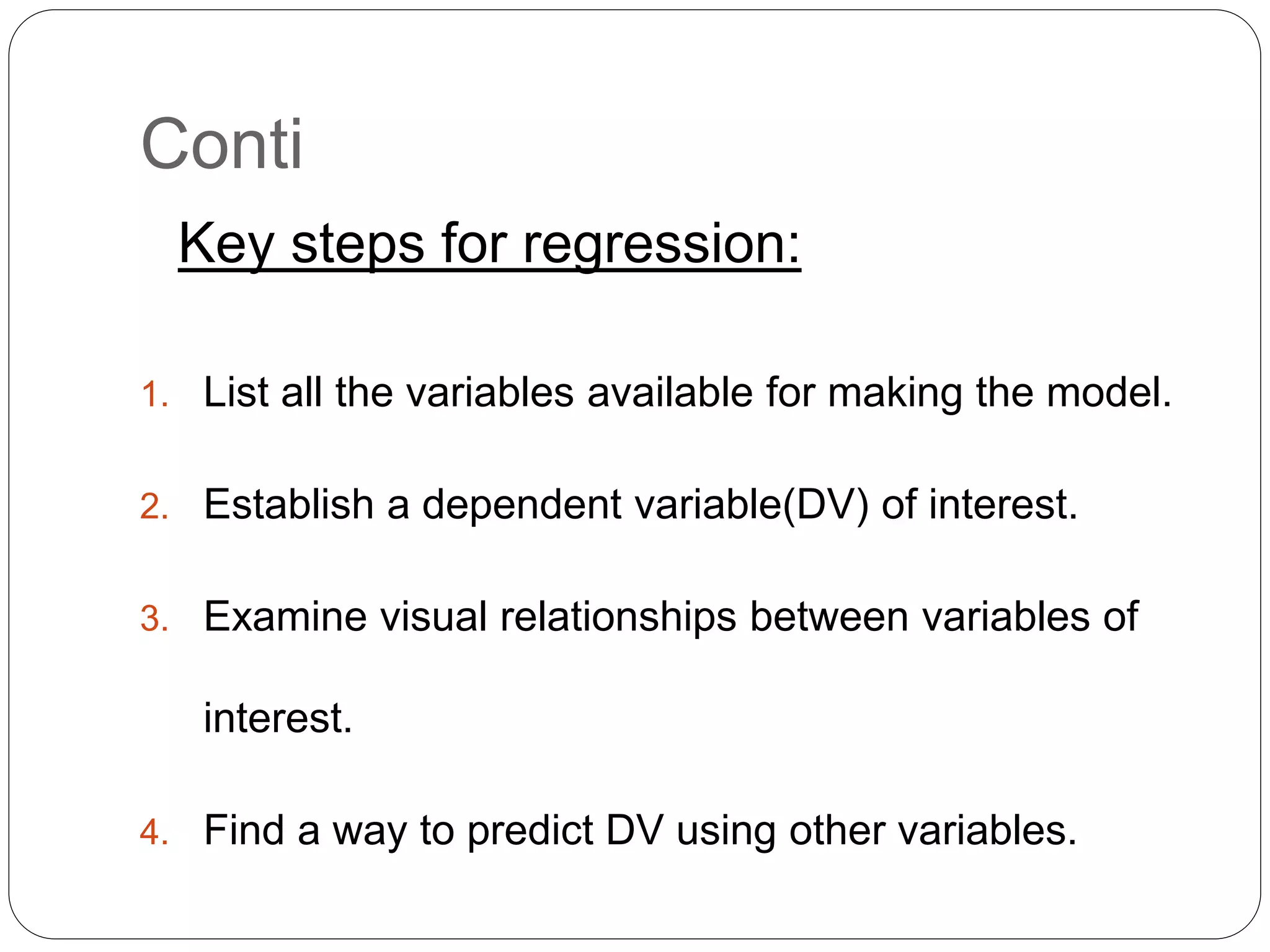 Conti

Key steps for regression:

1. List all the variables available for making the model.
2. Establish a dependent variable(DV) of interest.
3. Examine visual relationships between variables of interest.
4. Find a way to predict DV using other variables.